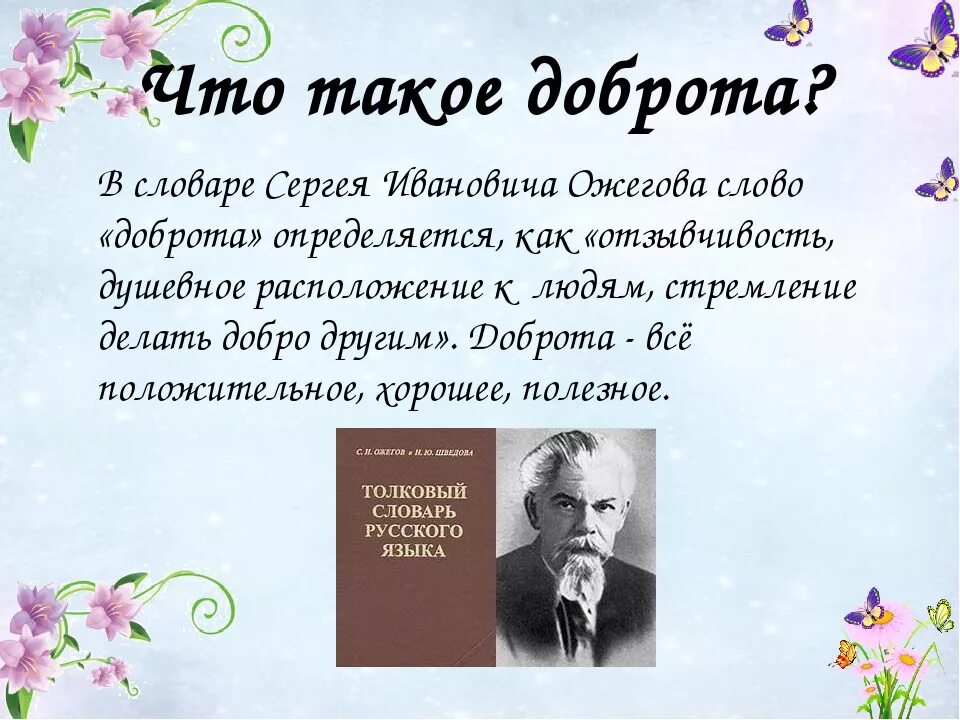 Что такое доброта?

В словаре Сергея Ивановича Ожегова слово «доброта» определяется, как «отзывчивость, душевное расположение к людям, стремление делать добро другим». Доброта - всё положительное, хорошее, полезное.

С. И. ОЖЕГОВ и Н. Ю. ШВЕДОВА

ТОЛКОВЫЙ СЛОВАРЬ РУССКОГО ЯЗЫКА